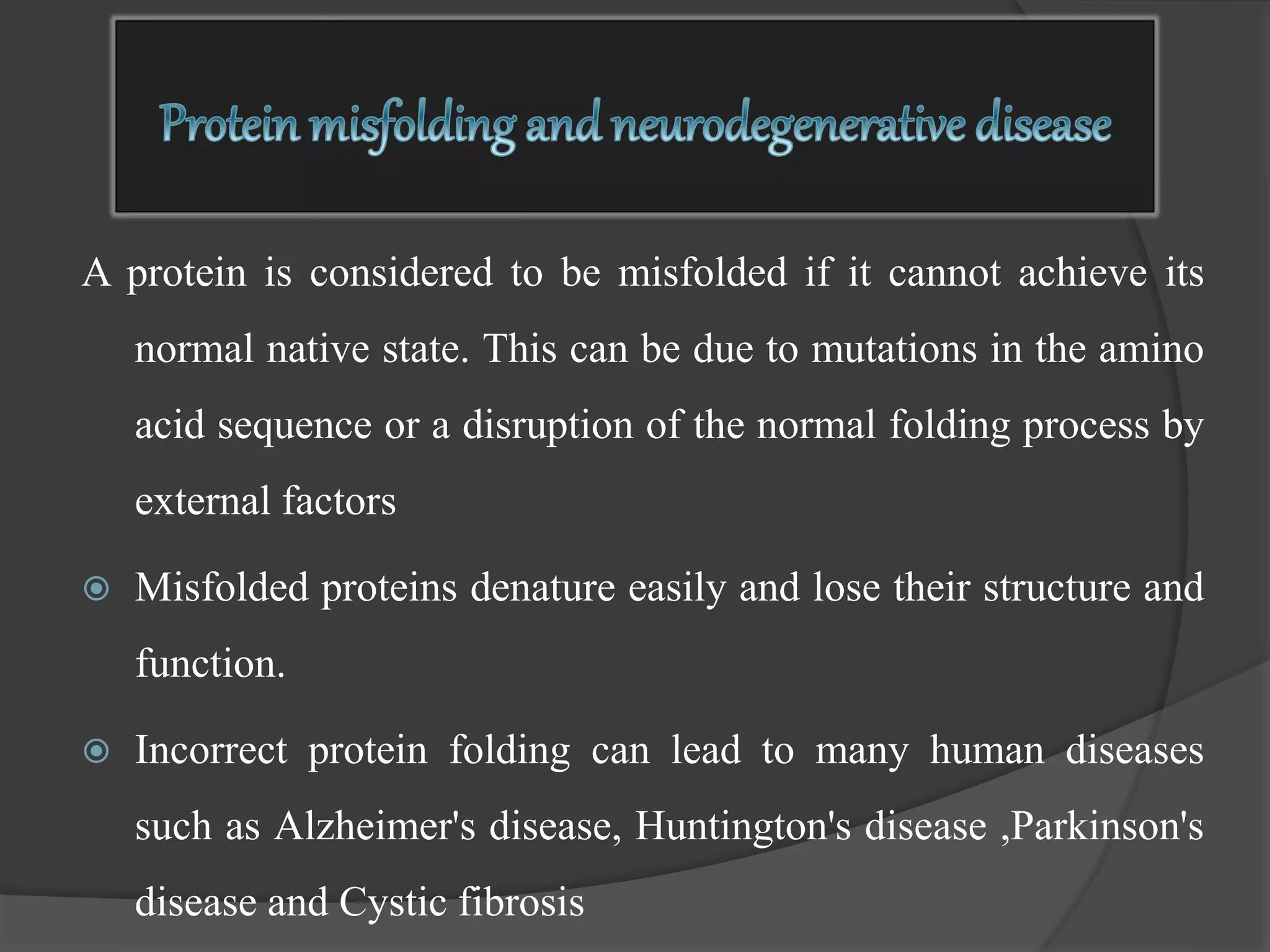 Protein misfolding and neurodegenerative disease

A protein is considered to be misfolded if it cannot achieve its normal native state. This can be due to mutations in the amino acid sequence or a disruption of the normal folding process by external factors

Misfolded proteins denature easily and lose their structure and function.

Incorrect protein folding can lead to many human diseases such as Alzheimer's disease, Huntington's disease ,Parkinson's disease and Cystic fibrosis